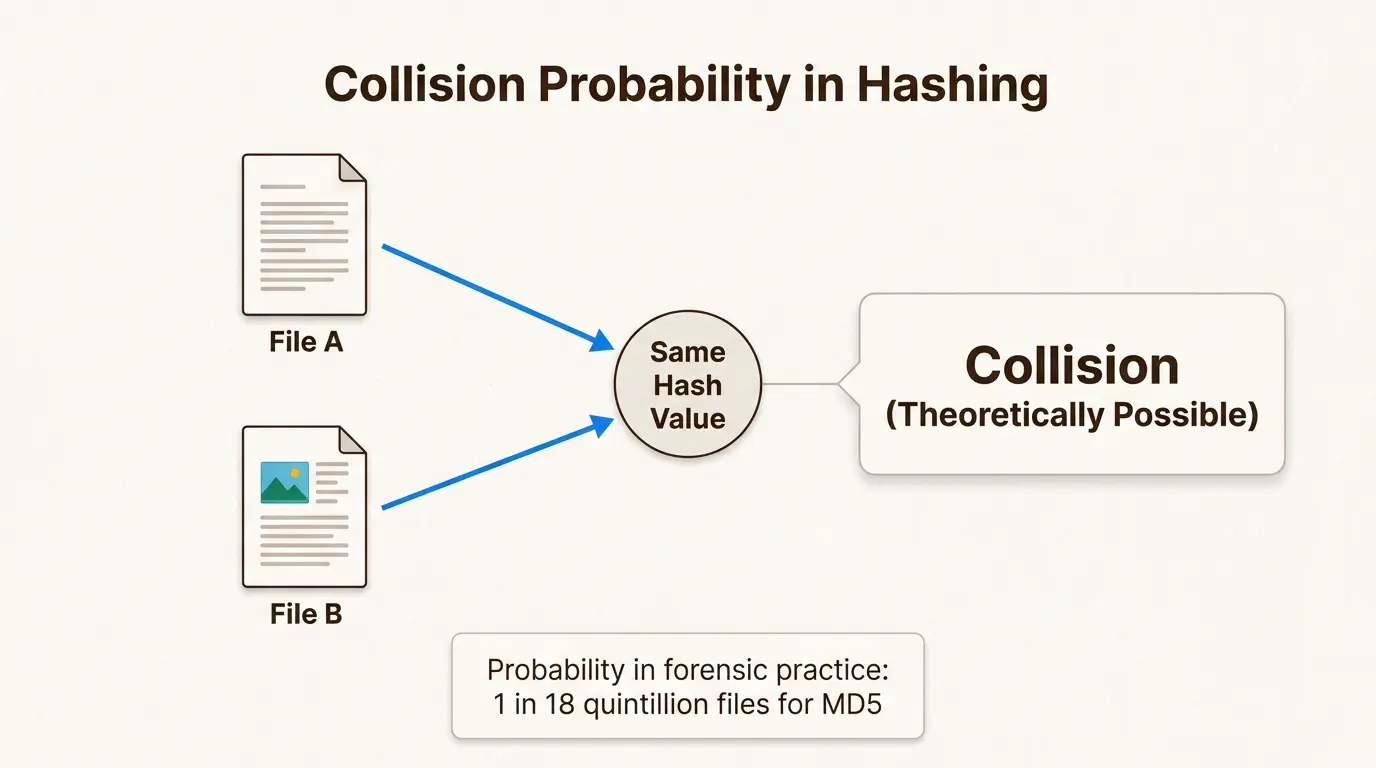 Collision Probability in Hashing

File A

File B

Same Hash Value

Collision
(Theoretically Possible)

Probability in forensic practice:
1 in 18 quintillion files for MD5